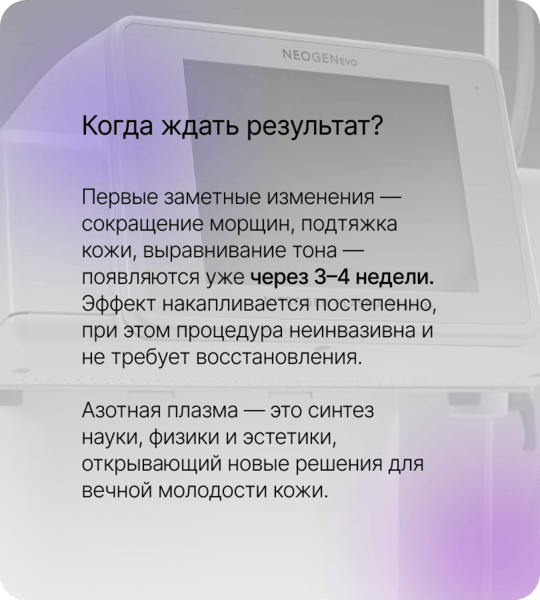 NEOGENEVO

Когда ждать результат?

Первые заметные изменения — сокращение морщин, подтяжка кожи, выравнивание тона — появляются уже через 3–4 недели. Эффект накапливается постепенно, при этом процедура неинвазивна и не требует восстановления.

Азотная плазма — это синтез науки, физики и эстетики, открывающий новые решения для вечной молодости кожи.